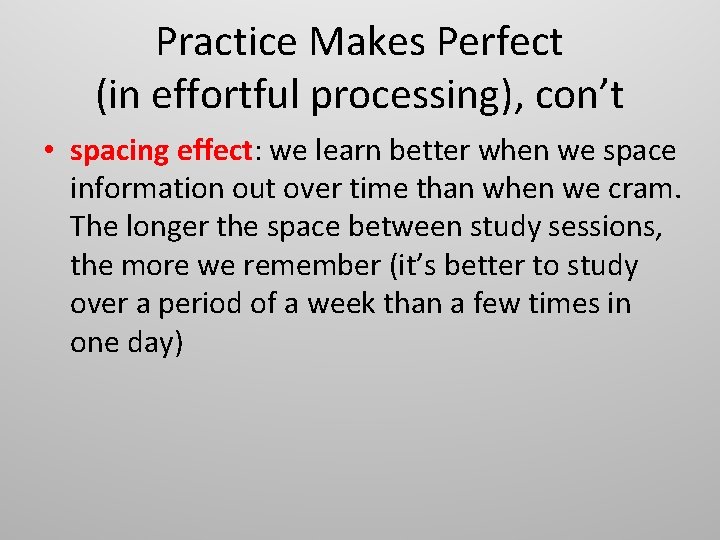 Practice Makes Perfect (in effortful processing), con’t

• spacing effect: we learn better when we space information out over time than when we cram. The longer the space between study sessions, the more we remember (it’s better to study over a period of a week than a few times in one day)